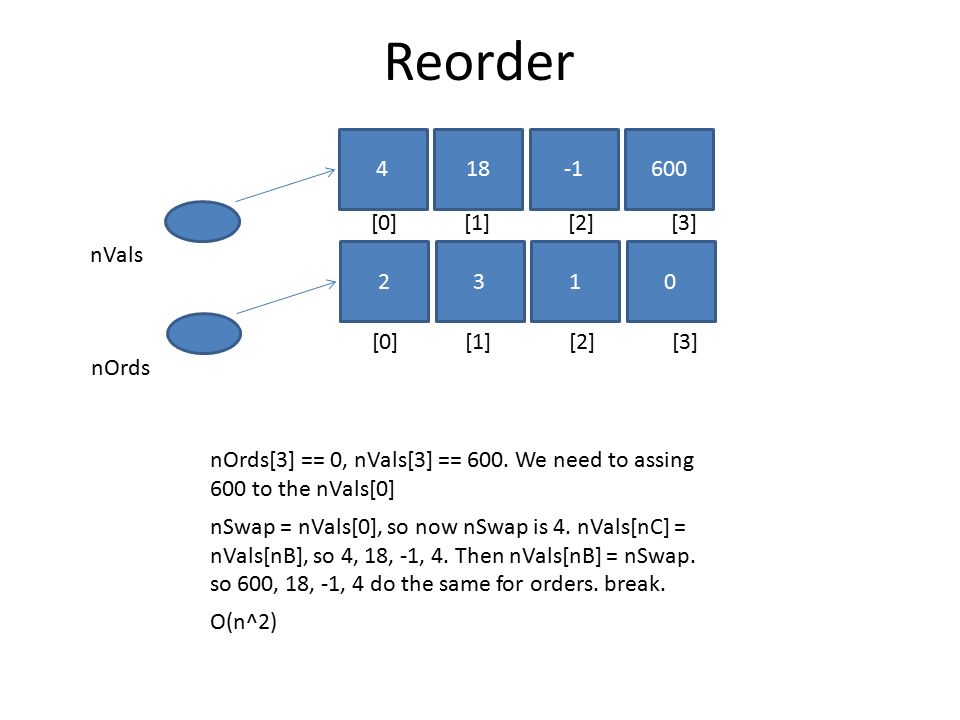 Reorder

4 18 -1 600

[0] [1] [2] [3]

nVals

2 3 1 0

[0] [1] [2] [3]

nOrds

nOrds[3] == 0, nVals[3] == 600. We need to assing 600 to the nVals[0]

nSwap = nVals[0], so now nSwap is 4. nVals[nC] = nVals[nB], so 4, 18, -1, 4. Then nVals[nB] = nSwap. so 600, 18, -1, 4 do the same for orders. break.

O(n^2)